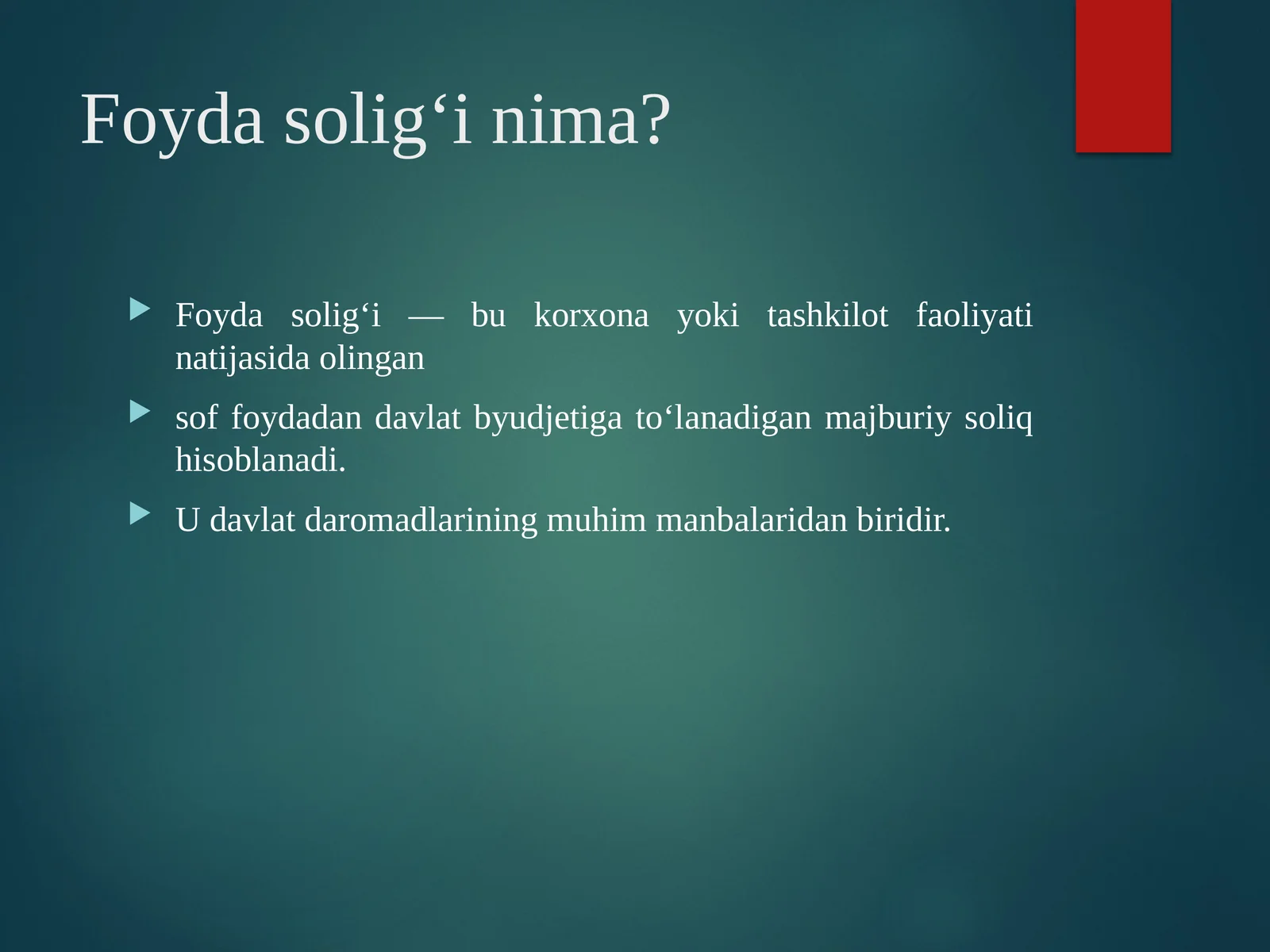 Foyda solig‘i nima?

Foyda solig‘i — bu korxona yoki tashkilot faoliyati natijasida olingan

sof foydadan davlat byudjetiga to‘lanadigan majburiy soliq hisoblanadi.

U davlat daromadlarining muhim manbalaridan biridir.